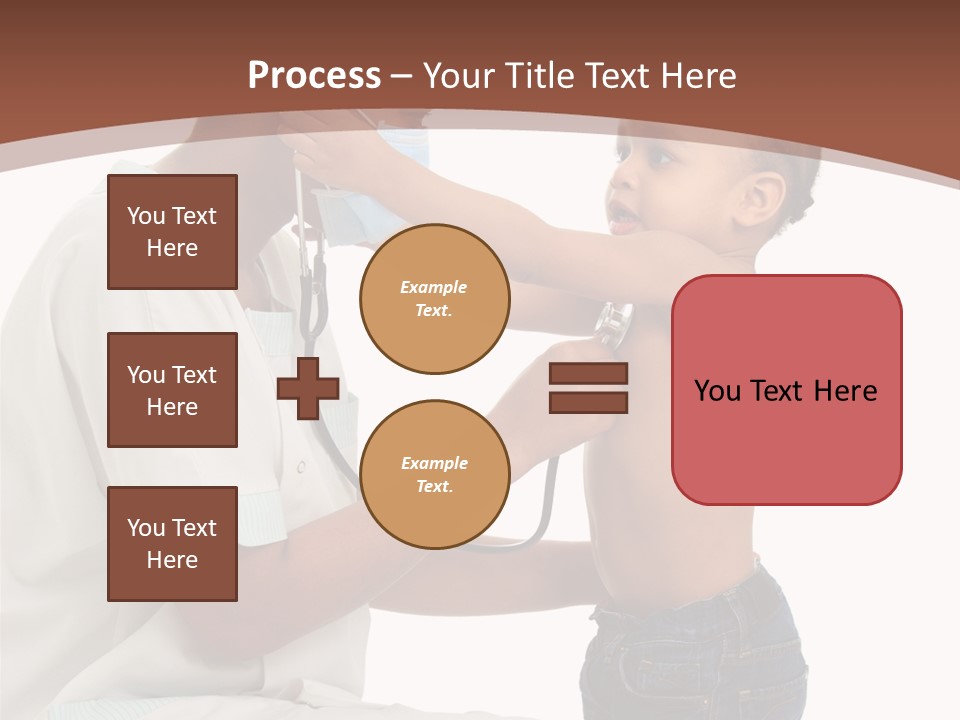 Process – Your Title Text Here

You Text Here

You Text Here

You Text Here

Example Text.

Example Text.

You Text Here